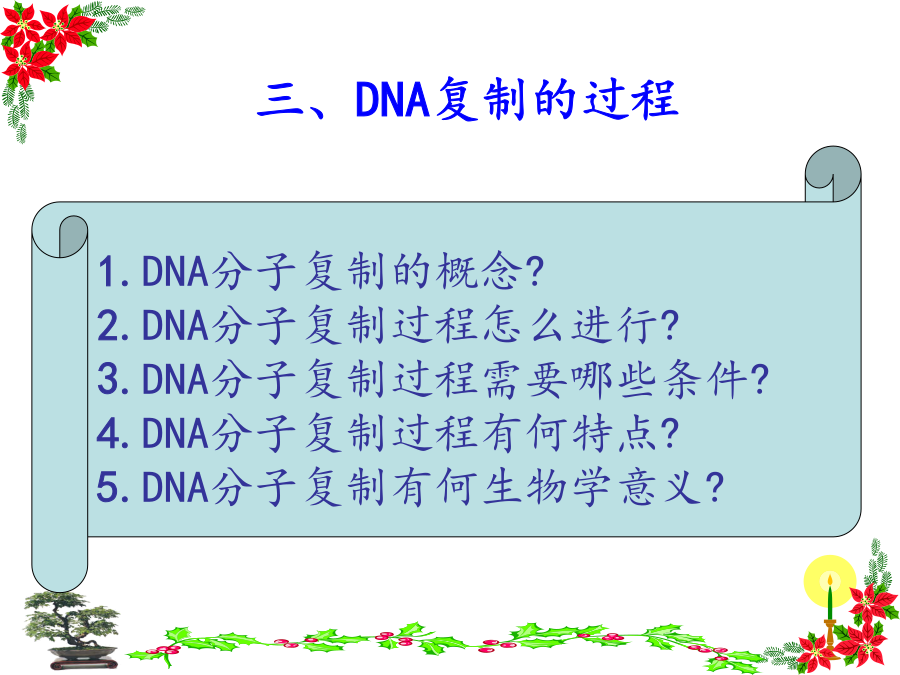 三、DNA复制的过程

1.DNA分子复制的概念?
2.DNA分子复制过程怎么进行?
3.DNA分子复制过程需要哪些条件?
4.DNA分子复制过程有何特点?
5.DNA分子复制有何生物学意义?